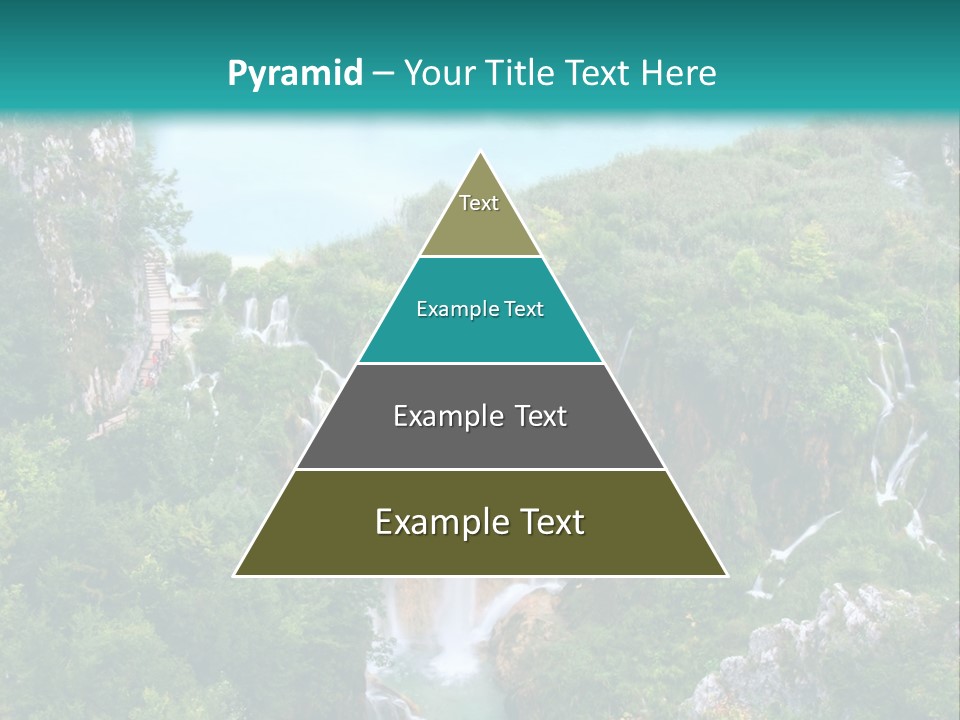 Pyramid – Your Title Text Here

Text

Example Text

Example Text

Example Text